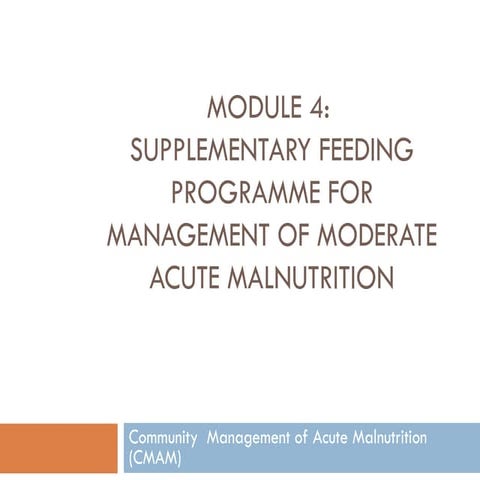 MODULE 4:
SUPPLEMENTARY FEEDING PROGRAMME FOR MANAGEMENT OF MODERATE ACUTE MALNUTRITION

Community Management of Acute Malnutrition (CMAM)